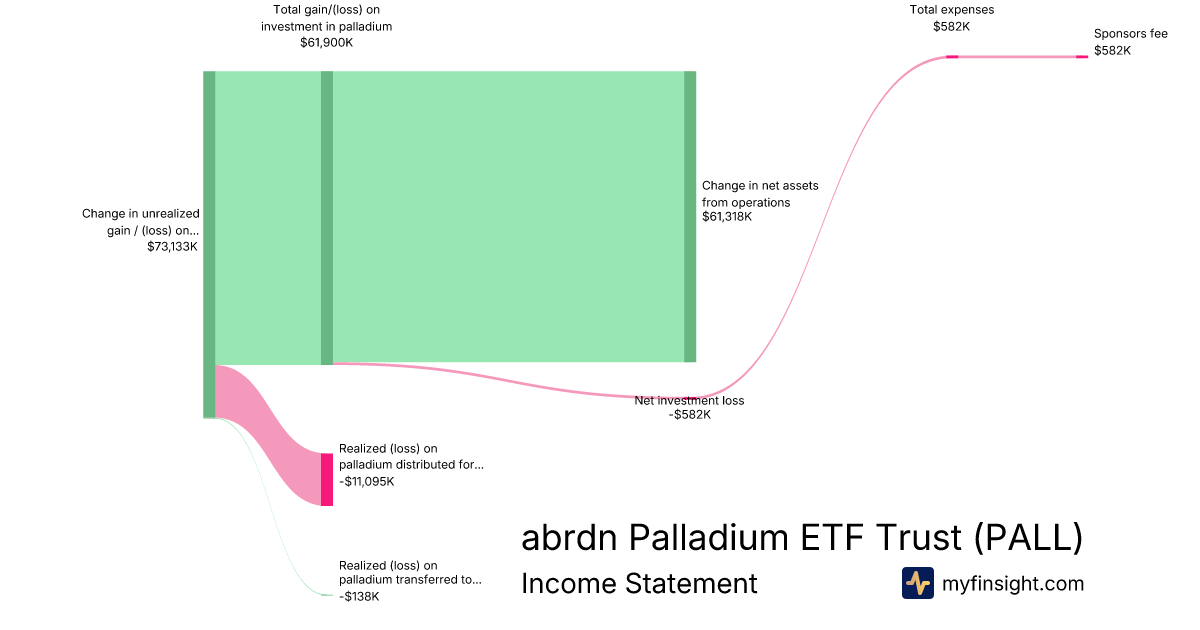 Total gain/(loss) on investment in palladium
$61,900K

Total expenses
$582K

Sponsors fee
$582K

Change in unrealized gain / (loss) on...
$73,133K

Change in net assets from operations
$61,318K

Net investment loss
-$582K

Realized (loss) on palladium distributed for...
-$11,095K

Realized (loss) on palladium transferred to...
-$138K

abrdn Palladium ETF Trust (PALL)
Income Statement

myfinsight.com